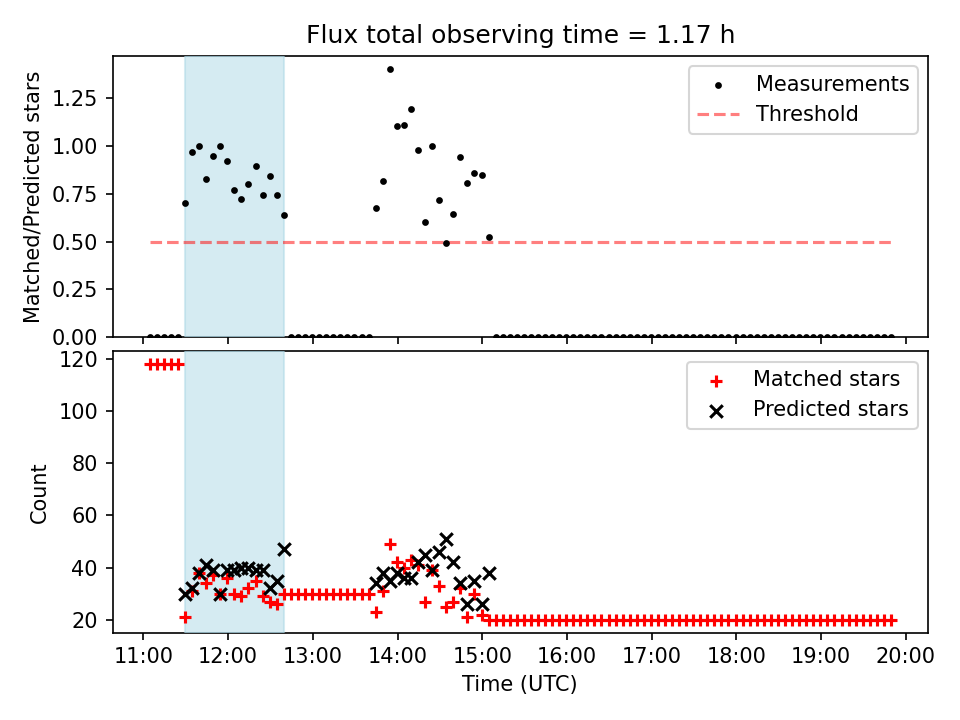 Flux total observing time = 1.17 h

Matched/Predicted stars

1.25
1.00
0.75
0.50
0.25
0.00

Measurements
Threshold

Count

120
100
80
60
40
20

Matched stars
Predicted stars

11:00 12:00 13:00 14:00 15:00 16:00 17:00 18:00 19:00 20:00

Time (UTC)